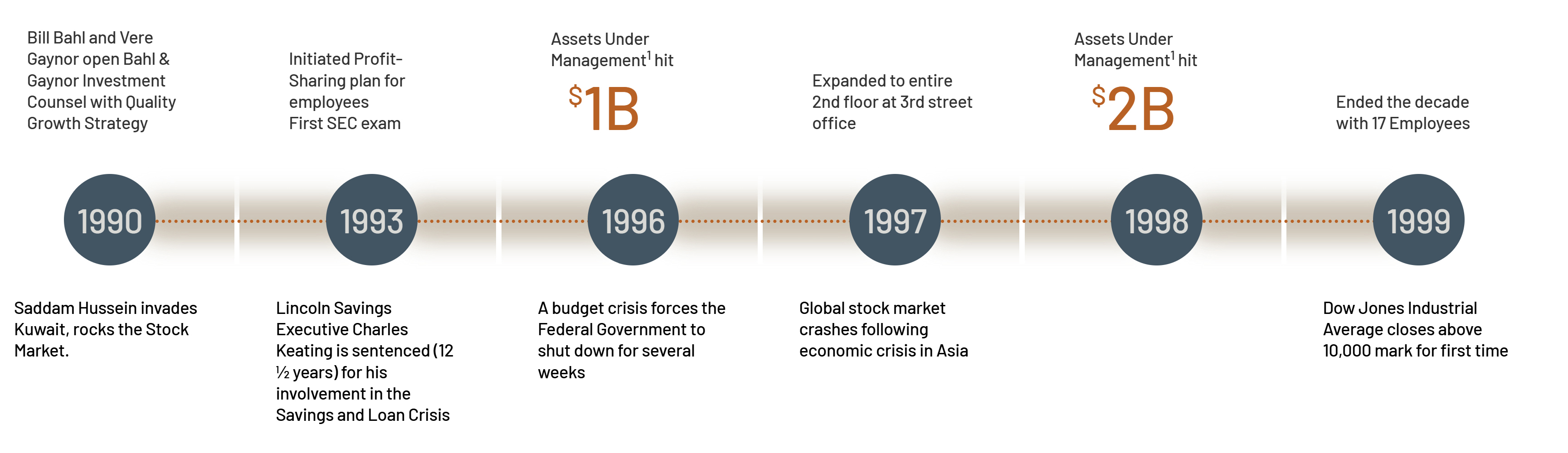 Bill Bahl and Vere Gaynor open Bahl & Gaynor Investment Counsel with Quality Growth Strategy

1990

Saddam Hussein invades Kuwait, rocks the Stock Market.

Initiated Profit-Sharing plan for employees
First SEC exam

1993

Lincoln Savings Executive Charles Keating is sentenced (12 ½ years) for his involvement in the Savings and Loan Crisis

Assets Under Management$^1$ hit

$1B

1996

A budget crisis forces the Federal Government to shut down for several weeks

Expanded to entire 2nd floor at 3rd street office

1997

Global stock market crashes following economic crisis in Asia

Assets Under Management$^1$ hit

$2B

1998

Ended the decade with 17 Employees

1999

Dow Jones Industrial Average closes above 10,000 mark for first time